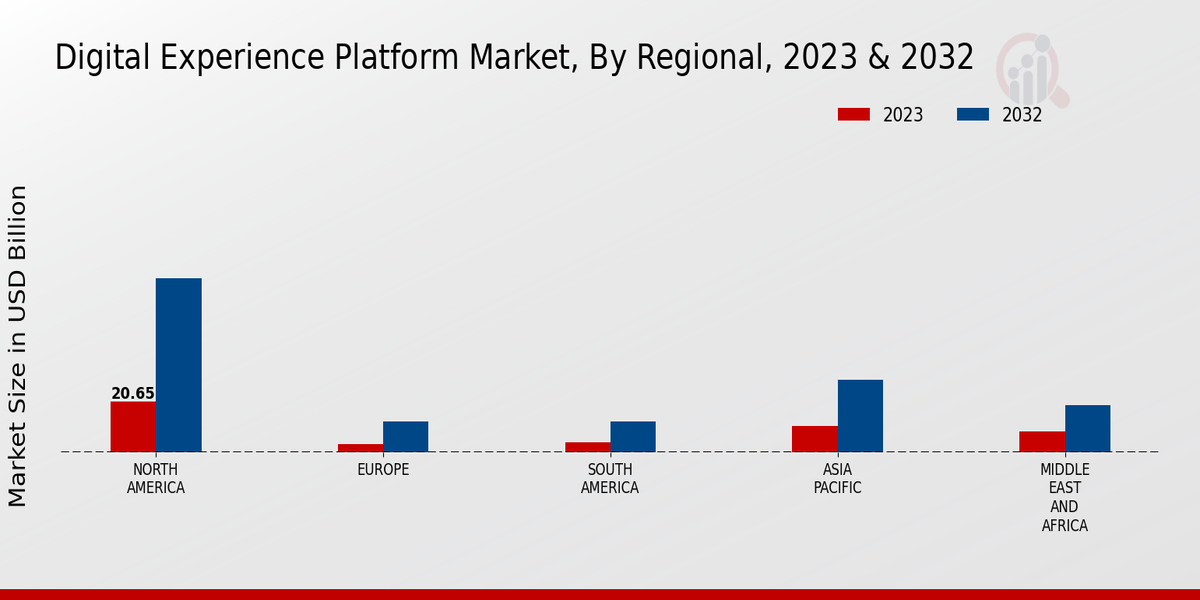 Digital Experience Platform Market, By Regional, 2023 & 2032

2023
2032

Market Size in USD Billion

20.65

NORTH AMERICA
EUROPE
SOUTH AMERICA
ASIA PACIFIC
MIDDLE EAST AND AFRICA